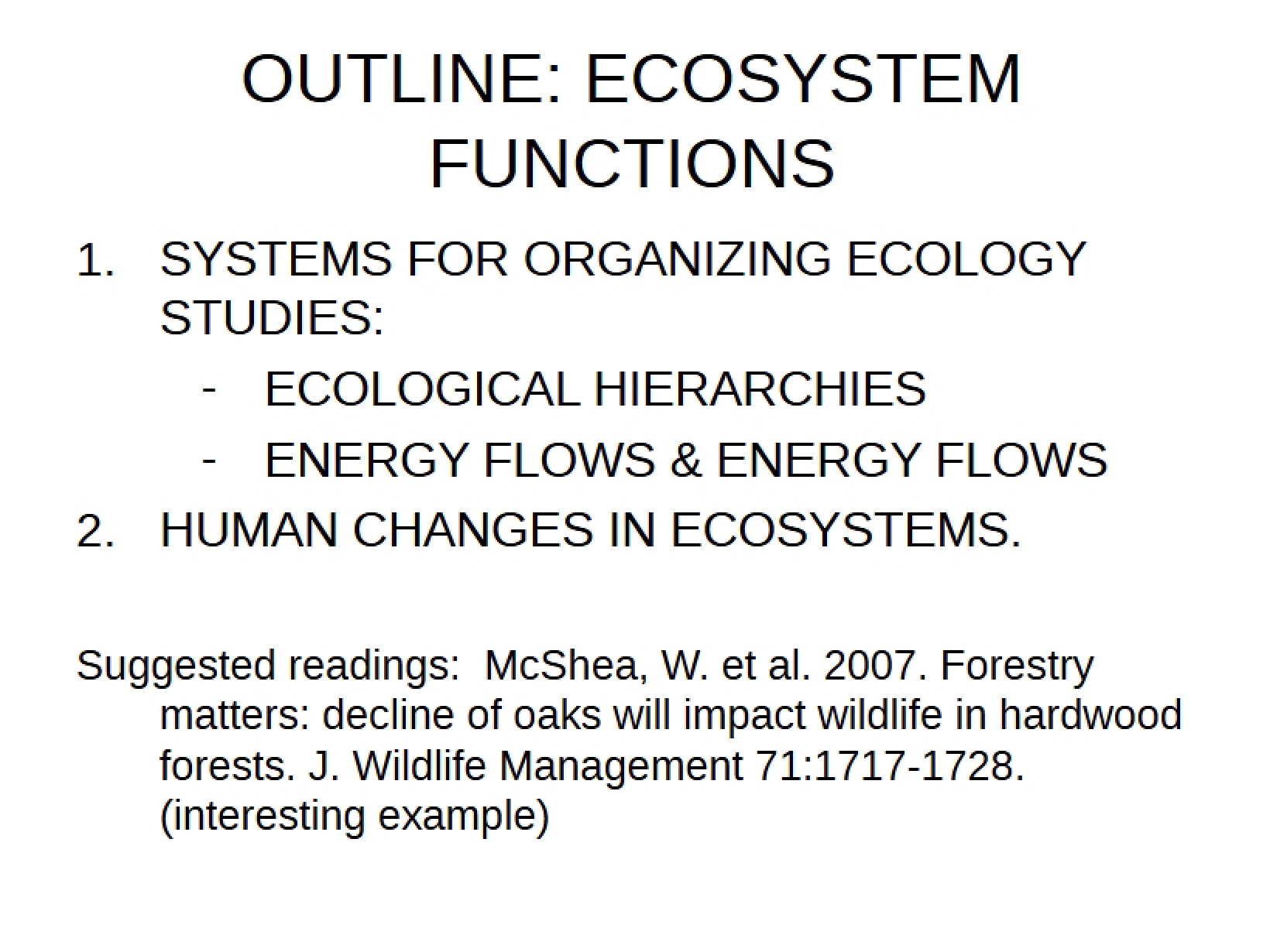 OUTLINE: ECOSYSTEM FUNCTIONS

1. SYSTEMS FOR ORGANIZING ECOLOGY STUDIES:
   - ECOLOGICAL HIERARCHIES
   - ENERGY FLOWS & ENERGY FLOWS
2. HUMAN CHANGES IN ECOSYSTEMS.

Suggested readings: McShea, W. et al. 2007. Forestry matters: decline of oaks will impact wildlife in hardwood forests. J. Wildlife Management 71:1717-1728. (interesting example)